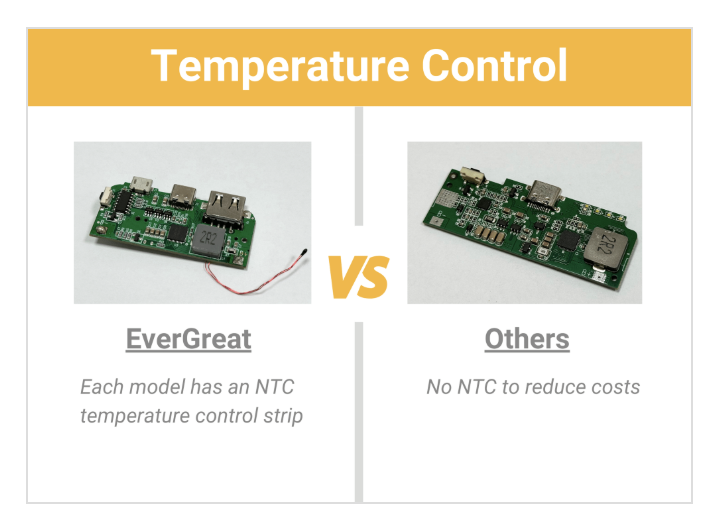 Temperature Control

2R2

VS

2R2

EverGreat

Each model has an NTC temperature control strip

Others

No NTC to reduce costs